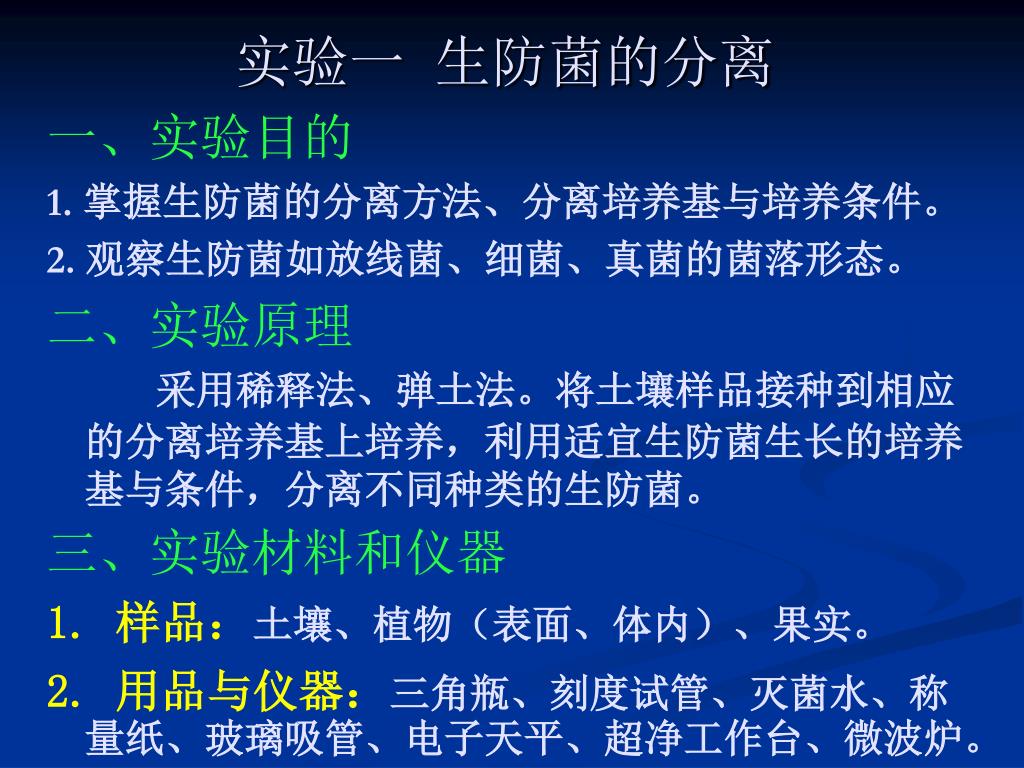 实验一 生防菌的分离

一、实验目的

1. 掌握生防菌的分离方法、分离培养基与培养条件。

2. 观察生防菌如放线菌、细菌、真菌的菌落形态。

二、实验原理

采用稀释法、弹土法。将土壤样品接种到相应的分离培养基上培养，利用适宜生防菌生长的培养基与条件，分离不同种类的生防菌。

三、实验材料和仪器

1. 样品：土壤、植物（表面、体内）、果实。

2. 用品与仪器：三角瓶、刻度试管、灭菌水、称量纸、玻璃吸管、电子天平、超净工作台、微波炉。